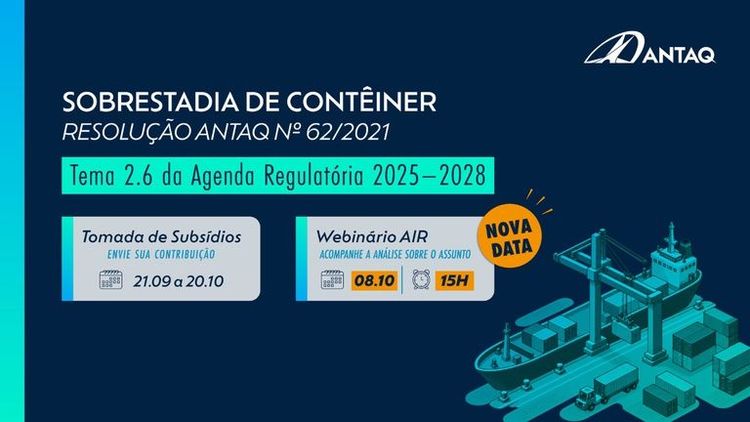 ANTAQ

SOBRESTADIA DE CONTÊINER
RESOLUÇÃO ANTAQ Nº 62/2021

Tema 2.6 da Agenda Regulatória 2025–2028

Tomada de Subsídios
ENVIE SUA CONTRIBUIÇÃO
21.09 a 20.10

Webinário AIR
ACOMPANHE A ANÁLISE SOBRE O ASSUNTO
08.10 15H

NOVA DATA